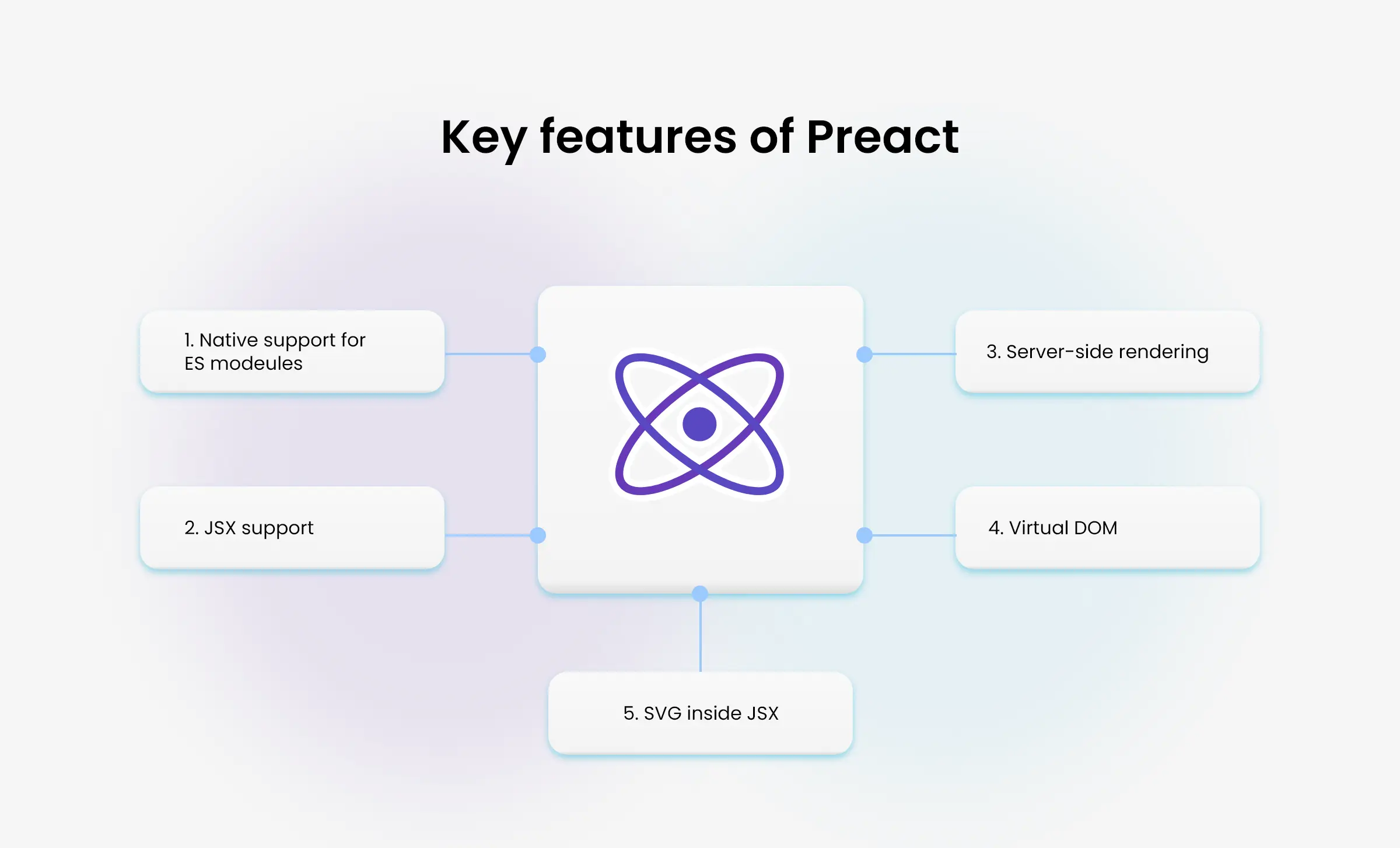 Key features of Preact

1. Native support for ES modeules

2. JSX support

3. Server-side rendering

4. Virtual DOM

5. SVG inside JSX